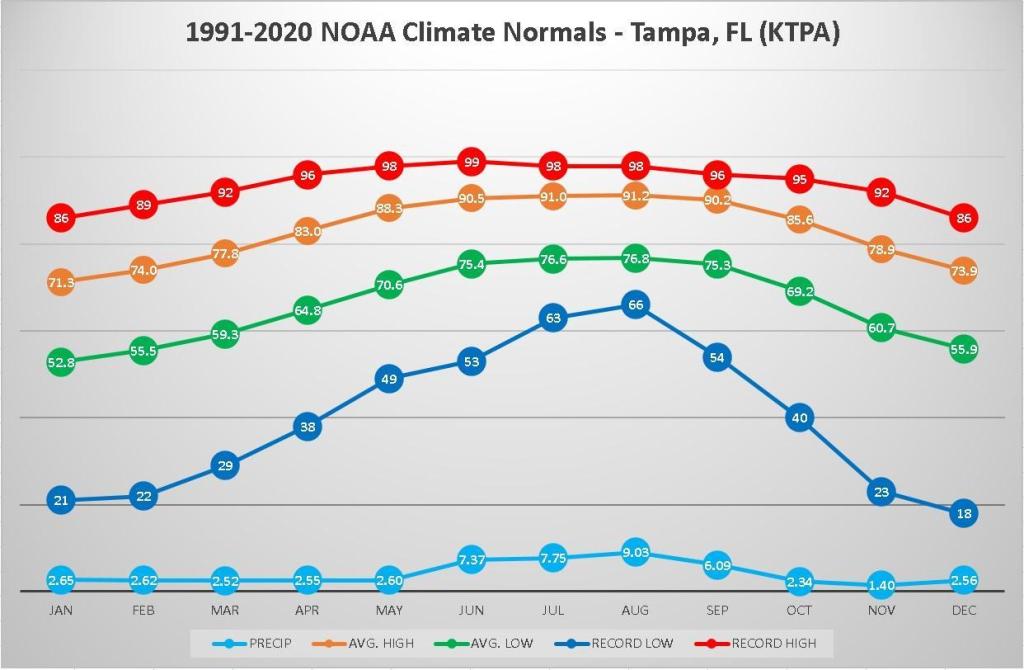 1991-2020 NOAA Climate Normals - Tampa, FL (KTPA)

86 89 92 96 98 99 98 98 96 95 92 86

71.3 74.0 77.8 83.0 88.3 90.5 91.0 91.2 90.2 85.6 78.9 73.9

52.8 55.5 59.3 64.8 70.6 75.4 76.6 76.8 75.3 69.2 60.7 55.9

21 22 29 38 49 53 63 66 54 40 23 18

2.65 2.62 2.52 2.55 2.60 7.37 7.75 9.03 6.09 2.34 1.40 2.56

JAN FEB MAR APR MAY JUN JUL AUG SEP OCT NOV DEC

PRECIP AVG. HIGH AVG. LOW RECORD LOW RECORD HIGH